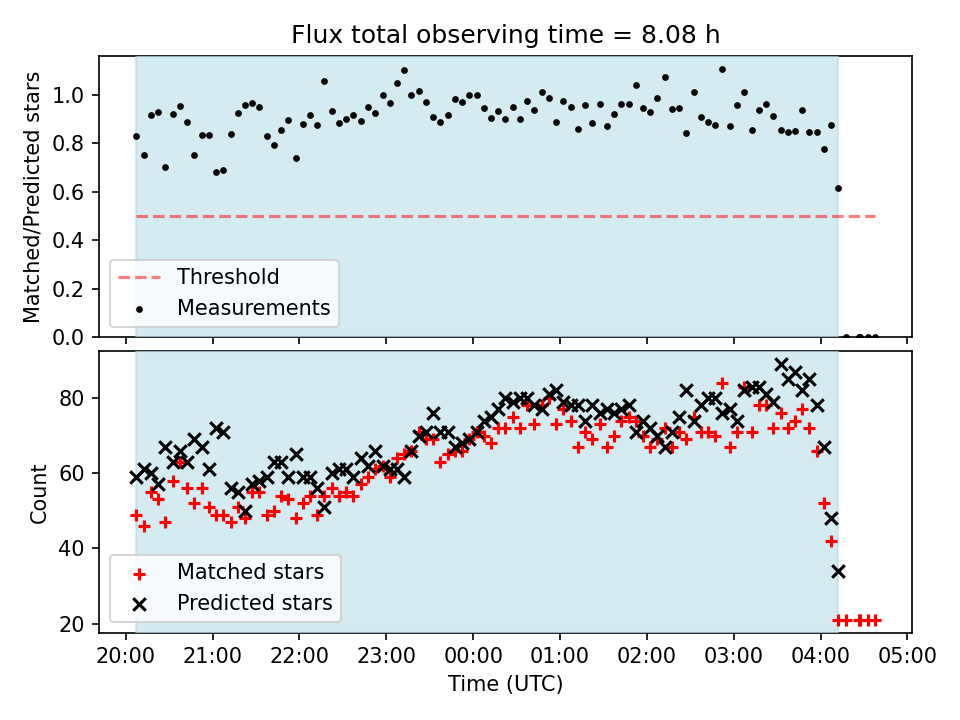 Flux total observing time = 8.08 h

Matched/Predicted stars

1.0
0.8
0.6
0.4
0.2
0.0

Threshold
Measurements

Count

80
60
40
20

Matched stars
Predicted stars

20:00 21:00 22:00 23:00 00:00 01:00 02:00 03:00 04:00 05:00

Time (UTC)